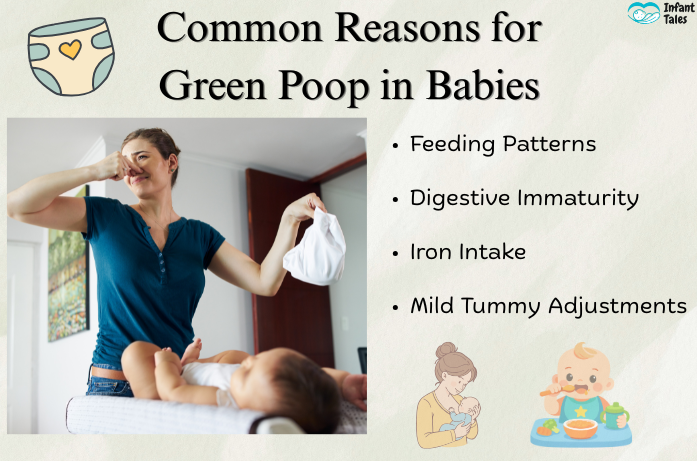 Infant Tales

Common Reasons for Green Poop in Babies

• Feeding Patterns

• Digestive Immaturity

• Iron Intake

• Mild Tummy Adjustments